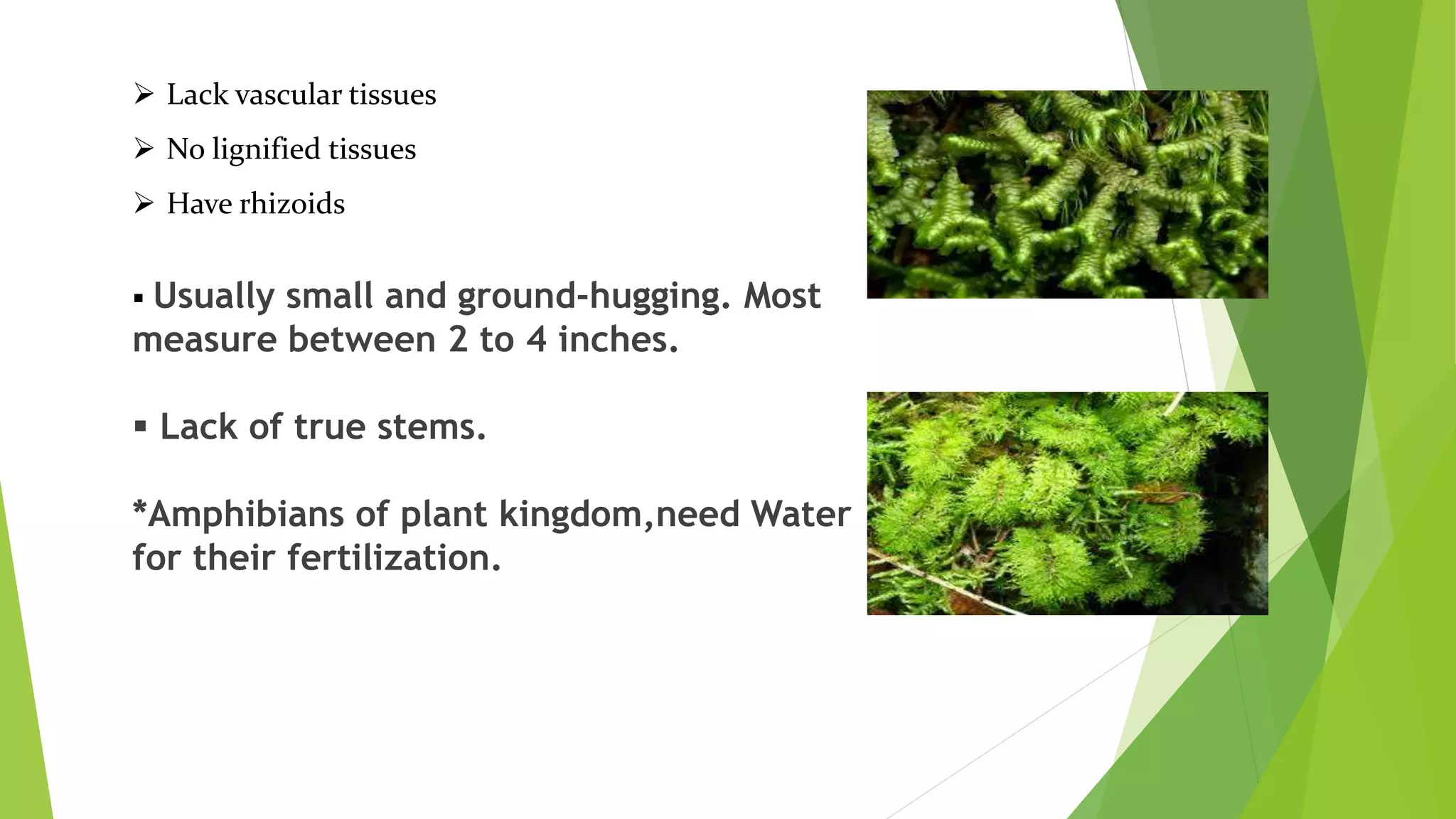 ➢ Lack vascular tissues

➢ No lignified tissues

➢ Have rhizoids

▪ Usually small and ground-hugging. Most measure between 2 to 4 inches.

▪ Lack of true stems.

*Amphibians of plant kingdom,need Water for their fertilization.